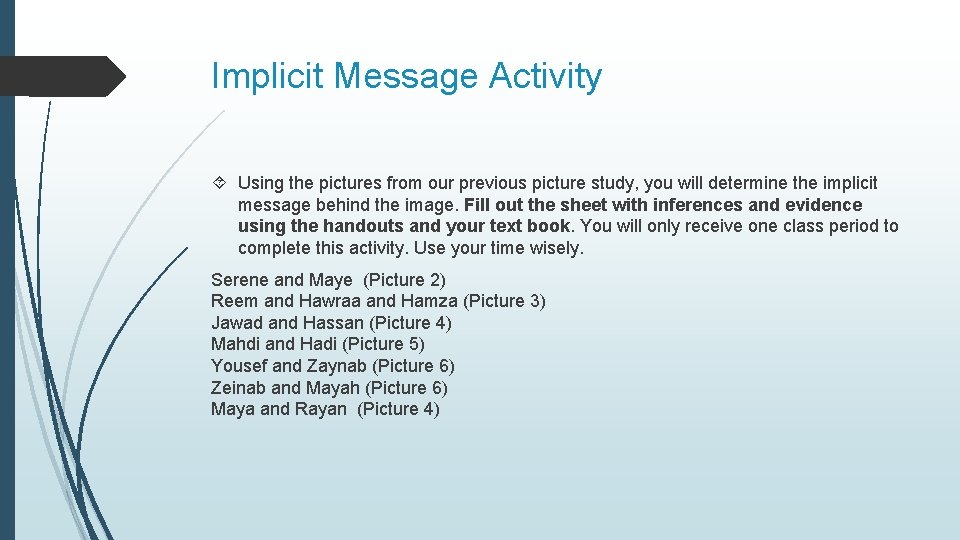 Implicit Message Activity

Using the pictures from our previous picture study, you will determine the implicit message behind the image. Fill out the sheet with inferences and evidence using the handouts and your text book. You will only receive one class period to complete this activity. Use your time wisely.

Serene and Maye (Picture 2)
Reem and Hawraa and Hamza (Picture 3)
Jawad and Hassan (Picture 4)
Mahdi and Hadi (Picture 5)
Yousef and Zaynab (Picture 6)
Zeinab and Mayah (Picture 6)
Maya and Rayan (Picture 4)